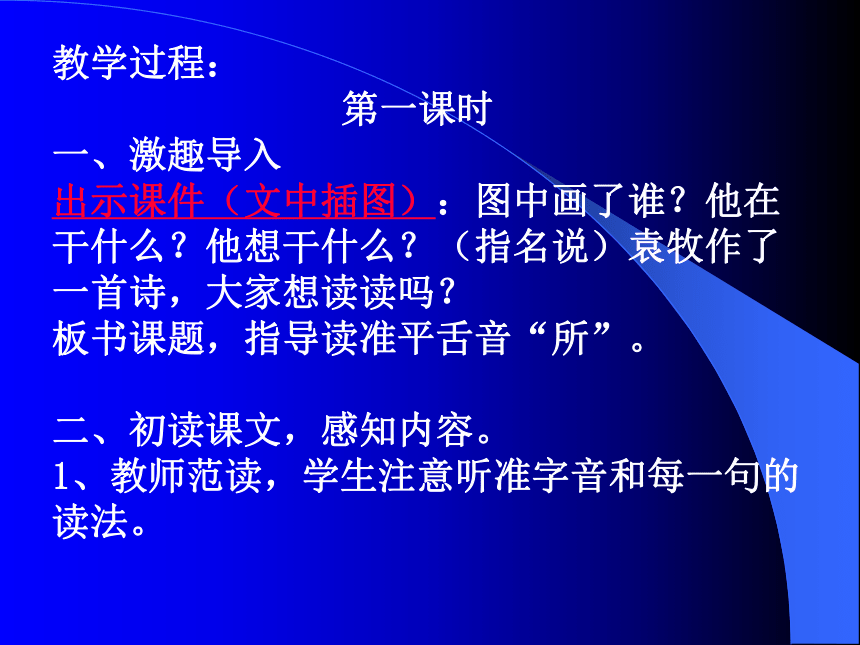 教学过程：

第一课时

一、激趣导入

出示课件（文中插图）：图中画了谁？他在干什么？他想干什么？（指名说）袁牧作了一首诗，大家想读读吗？

板书课题，指导读准平舌音“所”。

二、初读课文，感知内容。

1、教师范读，学生注意听准字音和每一句的读法。